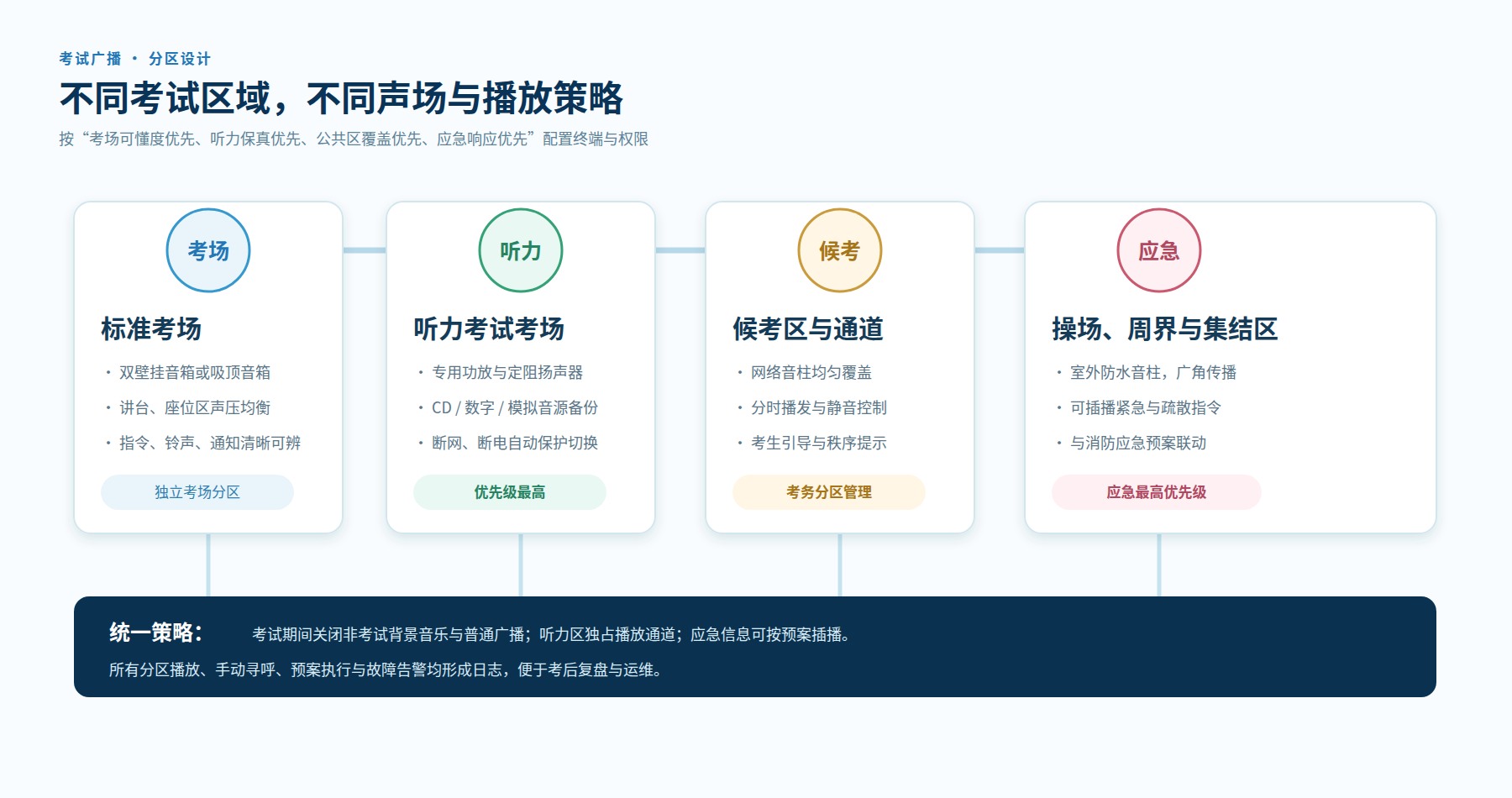 考试广播 · 分区设计

不同考试区域，不同声场与播放策略

按“考场可懂度优先、听力保真优先、公共区覆盖优先、应急响应优先”配置终端与权限

考场

标准考场

· 双壁挂音箱或吸顶音箱
· 讲台、座位区声压均衡
· 指令、铃声、通知清晰可辨

独立考场分区

听力

听力考试考场

· 专用功放与定阻扬声器
· CD / 数字 / 模拟音源备份
· 断网、断电自动保护切换

优先级最高

候考

候考区与通道

· 网络音柱均匀覆盖
· 分时播发与静音控制
· 考生引导与秩序提示

考务分区管理

应急

操场、周界与集结区

· 室外防水音柱，广角传播
· 可插播紧急与疏散指令
· 与消防应急预案联动

应急最高优先级

统一策略： 考试期间关闭非考试背景音乐与普通广播；听力区独占播放通道；应急信息可按预案插播。

所有分区播放、手动寻呼、预案执行与故障告警均形成日志，便于考后复盘与运维。